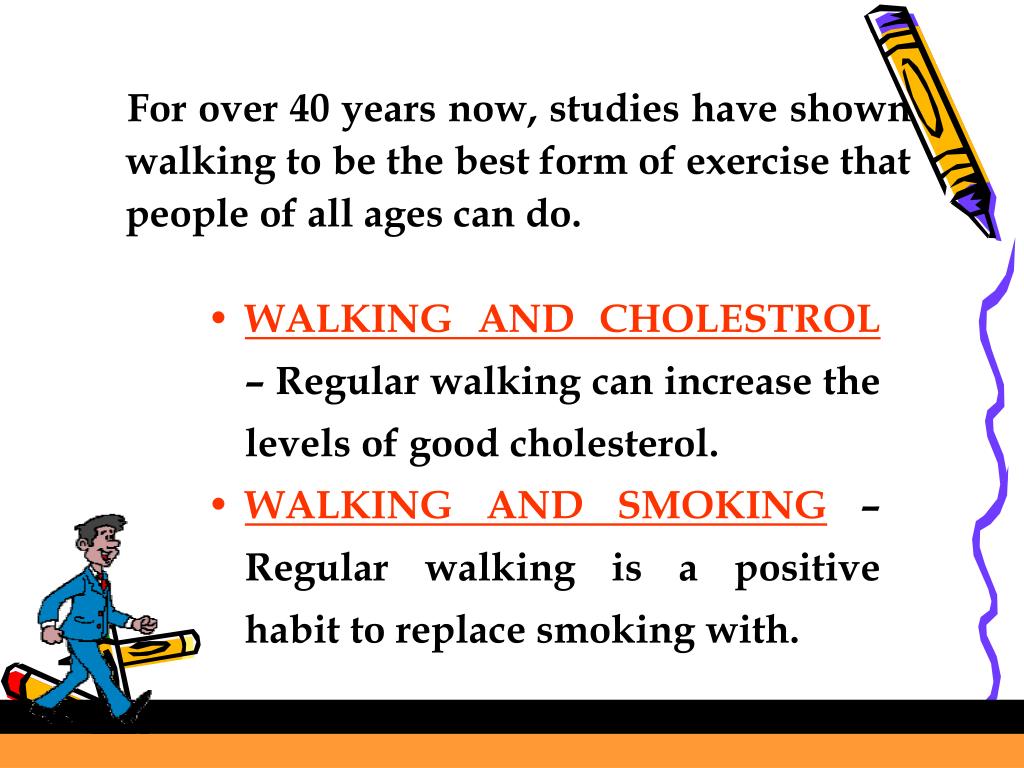 For over 40 years now, studies have shown walking to be the best form of exercise that people of all ages can do.

• WALKING AND CHOLESTROL – Regular walking can increase the levels of good cholesterol.
• WALKING AND SMOKING – Regular walking is a positive habit to replace smoking with.